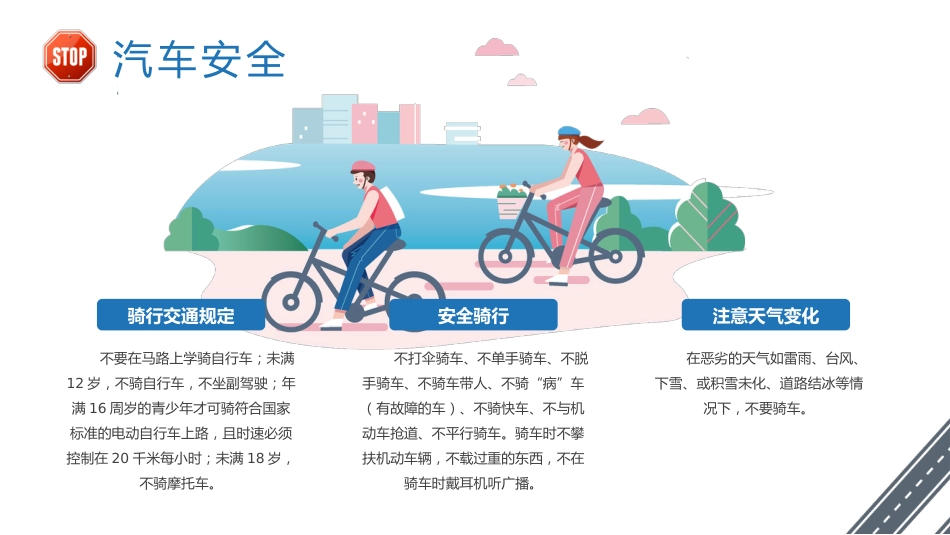 STOP

汽车安全

骑行交通规定

不要在马路上学骑自行车；未满12岁，不骑自行车，不坐副驾驶；年满16周岁的青少年才可骑符合国家标准的电动自行车上路，且时速必须控制在20千米每小时；未满18岁，不骑摩托车。

安全骑行

不打伞骑车、不单手骑车、不脱手骑车、不骑车带人、不骑“病”车（有故障的车）、不骑快车、不与机动车抢道、不平行骑车。骑车时不攀扶机动车辆，不载过重的东西，不在骑车时戴耳机听广播。

注意天气变化

在恶劣的天气如雷雨、台风、下雪、或积雪未化、道路结冰等情况下，不要骑车。